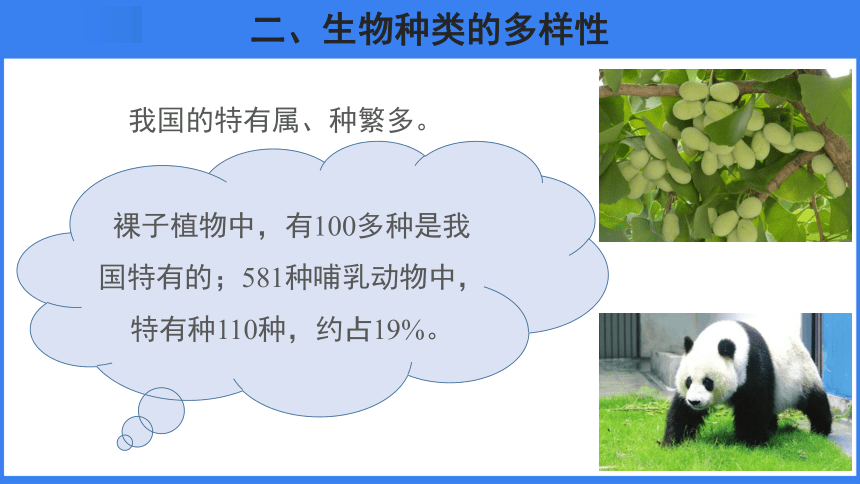 二、生物种类的多样性

我国的特有属、种繁多。

裸子植物中，有100多种是我国特有的；581种哺乳动物中，特有种110种，约占19%。